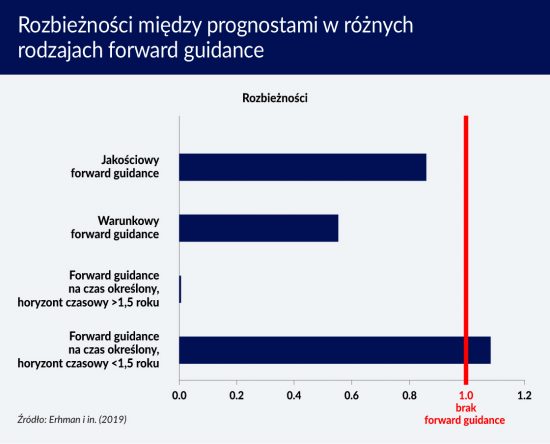 Rozbieżności między prognostami w różnych rodzajach forward guidance

Rozbieżności

Jakościowy forward guidance

Warunkowy forward guidance

Forward guidance na czas określony, horyzont czasowy >1,5 roku

Forward guidance na czas określony, horyzont czasowy <1,5 roku

0.0
0.2
0.4
0.6
0.8
1.0
1.2

brak forward guidance

Źródło: Erhman i in. (2019)